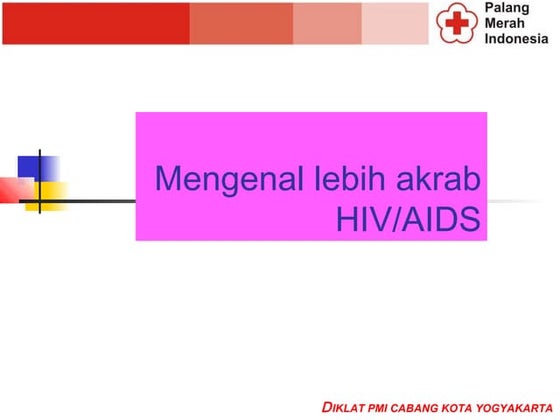 Palang Merah Indonesia

Mengenal lebih akrab HIV/AIDS

DIKLAT PMI CABANG KOTA YOGYAKARTA